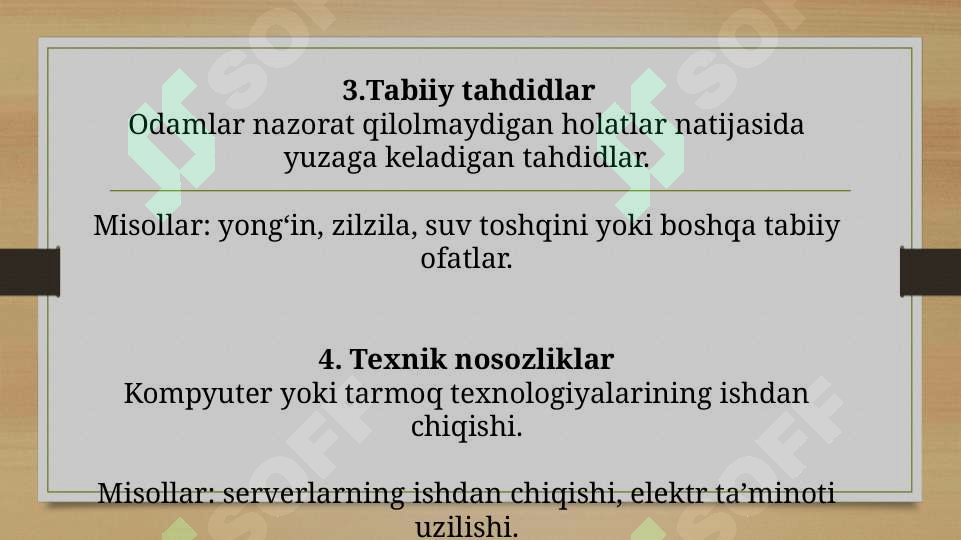 3.Tabiiy tahdidlar
Odamlar nazorat qilolmaydigan holatlar natijasida yuzaga keladigan tahdidlar.

Misollar: yong‘in, zilzila, suv toshqini yoki boshqa tabiiy ofatlar.

4. Texnik nosozliklar
Kompyuter yoki tarmoq texnologiyalarining ishdan chiqishi.

Misollar: serverlarning ishdan chiqishi, elektr ta’minoti uzilishi.